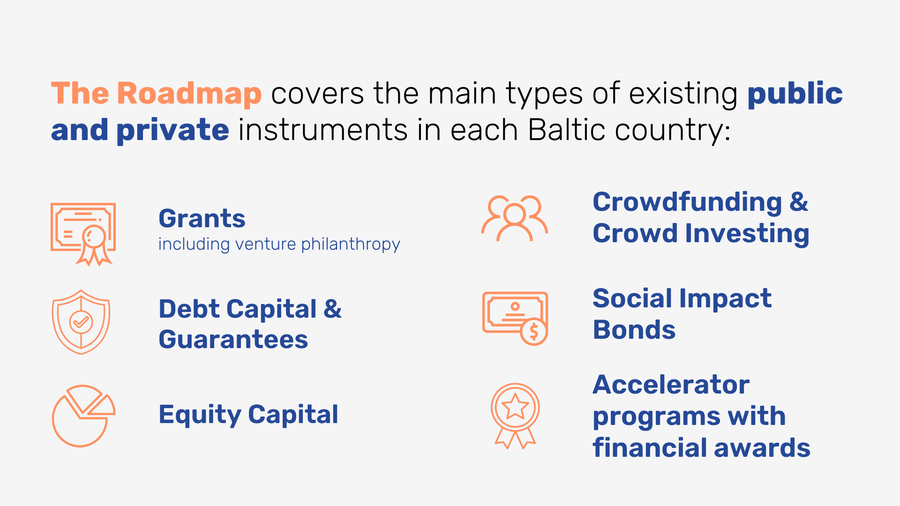 The Roadmap covers the main types of existing public and private instruments in each Baltic country:

Grants
including venture philanthropy

Debt Capital & Guarantees

Equity Capital

Crowdfunding & Crowd Investing

Social Impact Bonds

Accelerator programs with financial awards